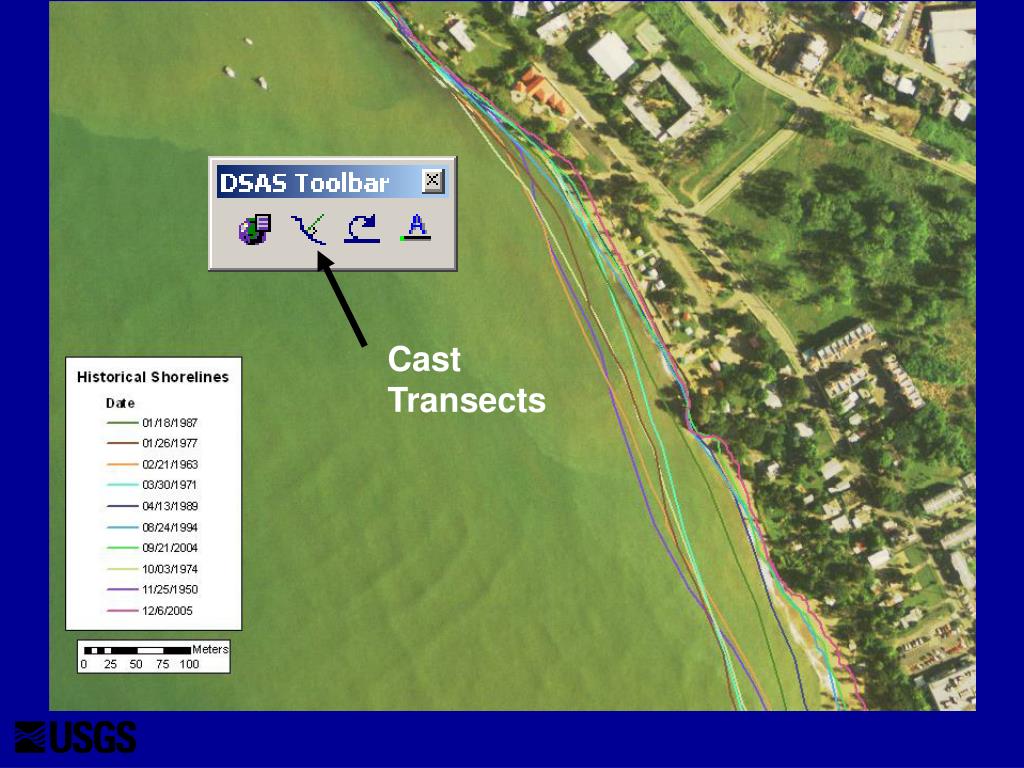 DSAS Toolbar

Cast Transects

Historical Shorelines

Date

01/18/1987
01/26/1977
02/21/1963
03/30/1971
04/13/1989
08/24/1994
09/21/2004
10/03/1974
11/25/1950
12/6/2005

Meters
0 25 50 75 100

USGS